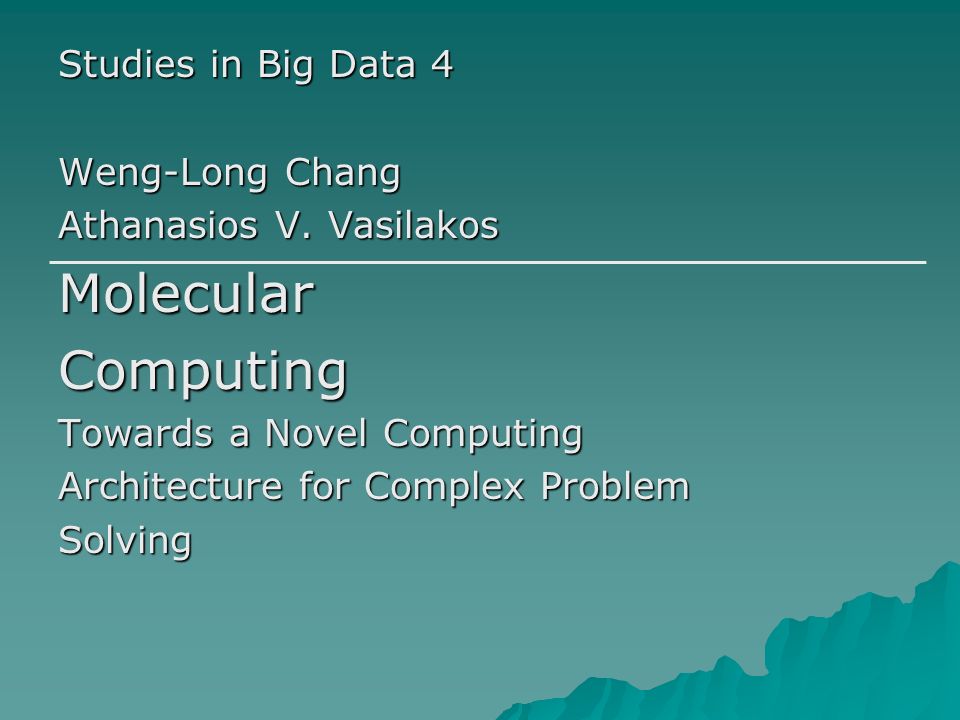 Studies in Big Data 4

Weng-Long Chang
Athanasios V. Vasilakos

Molecular Computing

Towards a Novel Computing Architecture for Complex Problem Solving